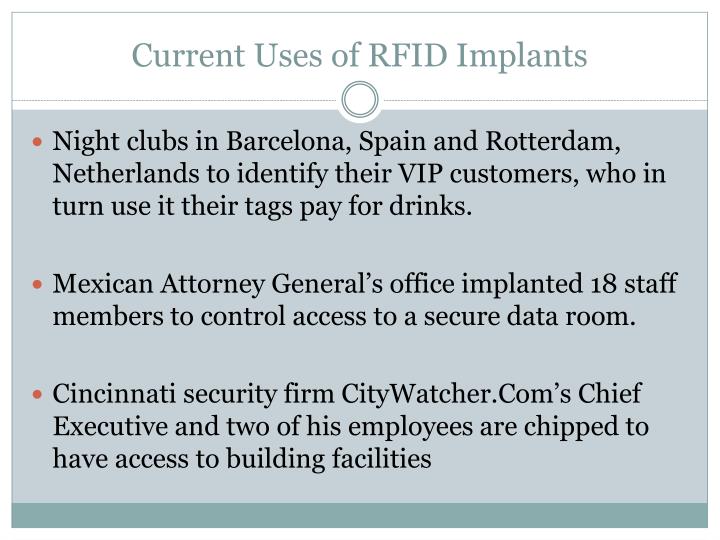 Current Uses of RFID Implants

• Night clubs in Barcelona, Spain and Rotterdam, Netherlands to identify their VIP customers, who in turn use it their tags pay for drinks.

• Mexican Attorney General's office implanted 18 staff members to control access to a secure data room.

• Cincinnati security firm CityWatcher.Com's Chief Executive and two of his employees are chipped to have access to building facilities